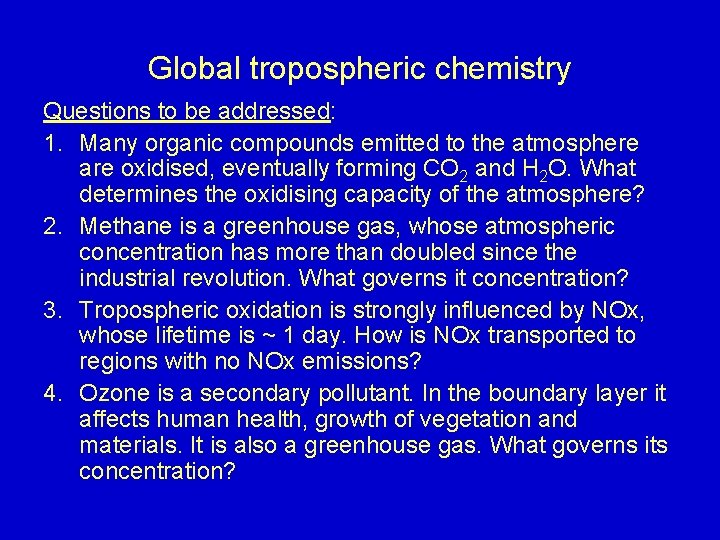 Global tropospheric chemistry

Questions to be addressed:

1. Many organic compounds emitted to the atmosphere are oxidised, eventually forming $CO_2$ and $H_2O$. What determines the oxidising capacity of the atmosphere?

2. Methane is a greenhouse gas, whose atmospheric concentration has more than doubled since the industrial revolution. What governs it concentration?

3. Tropospheric oxidation is strongly influenced by NOx, whose lifetime is ~ 1 day. How is NOx transported to regions with no NOx emissions?

4. Ozone is a secondary pollutant. In the boundary layer it affects human health, growth of vegetation and materials. It is also a greenhouse gas. What governs its concentration?